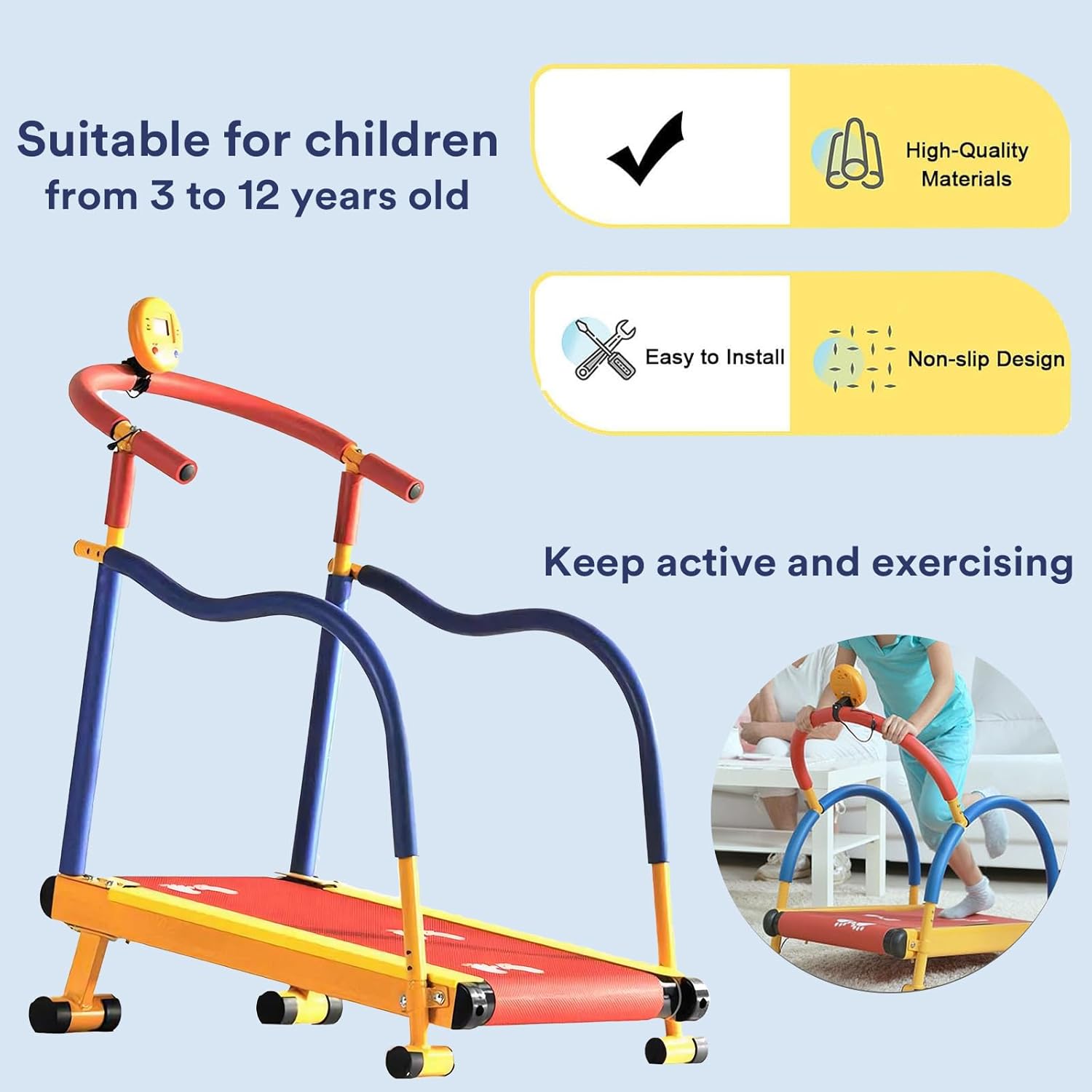 Suitable for children from 3 to 12 years old

High-Quality Materials

Easy to Install

Non-slip Design

Keep active and exercising